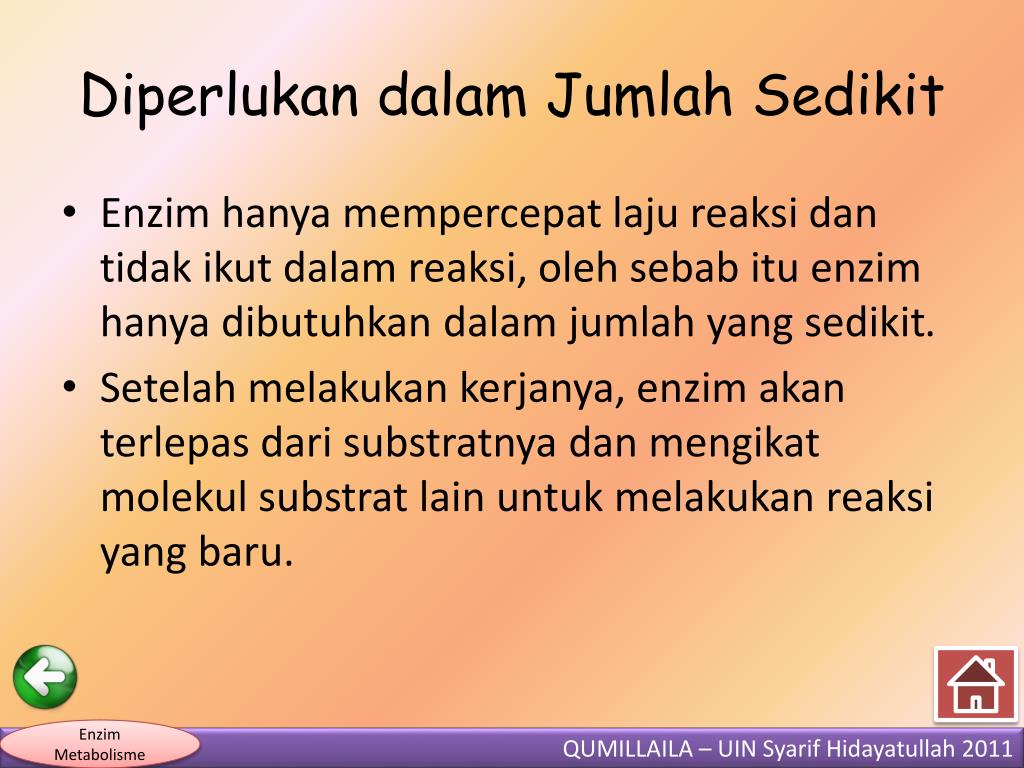 Diperlukan dalam Jumlah Sedikit

• Enzim hanya mempercepat laju reaksi dan tidak ikut dalam reaksi, oleh sebab itu enzim hanya dibutuhkan dalam jumlah yang sedikit.
• Setelah melakukan kerjanya, enzim akan terlepas dari substratnya dan mengikat molekul substrat lain untuk melakukan reaksi yang baru.

Enzim Metabolisme

QUMILLAILA – UIN Syarif Hidayatullah 2011